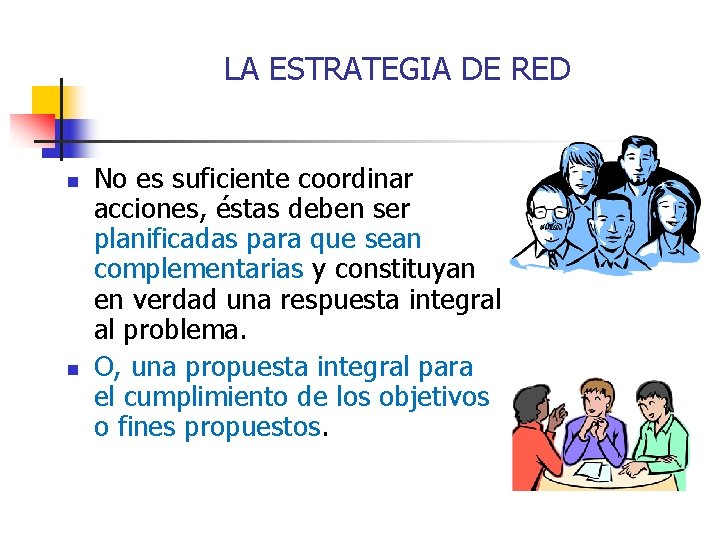 LA ESTRATEGIA DE RED

- No es suficiente coordinar acciones, éstas deben ser planificadas para que sean complementarias y constituyan en verdad una respuesta integral al problema.
- O, una propuesta integral para el cumplimiento de los objetivos o fines propuestos.